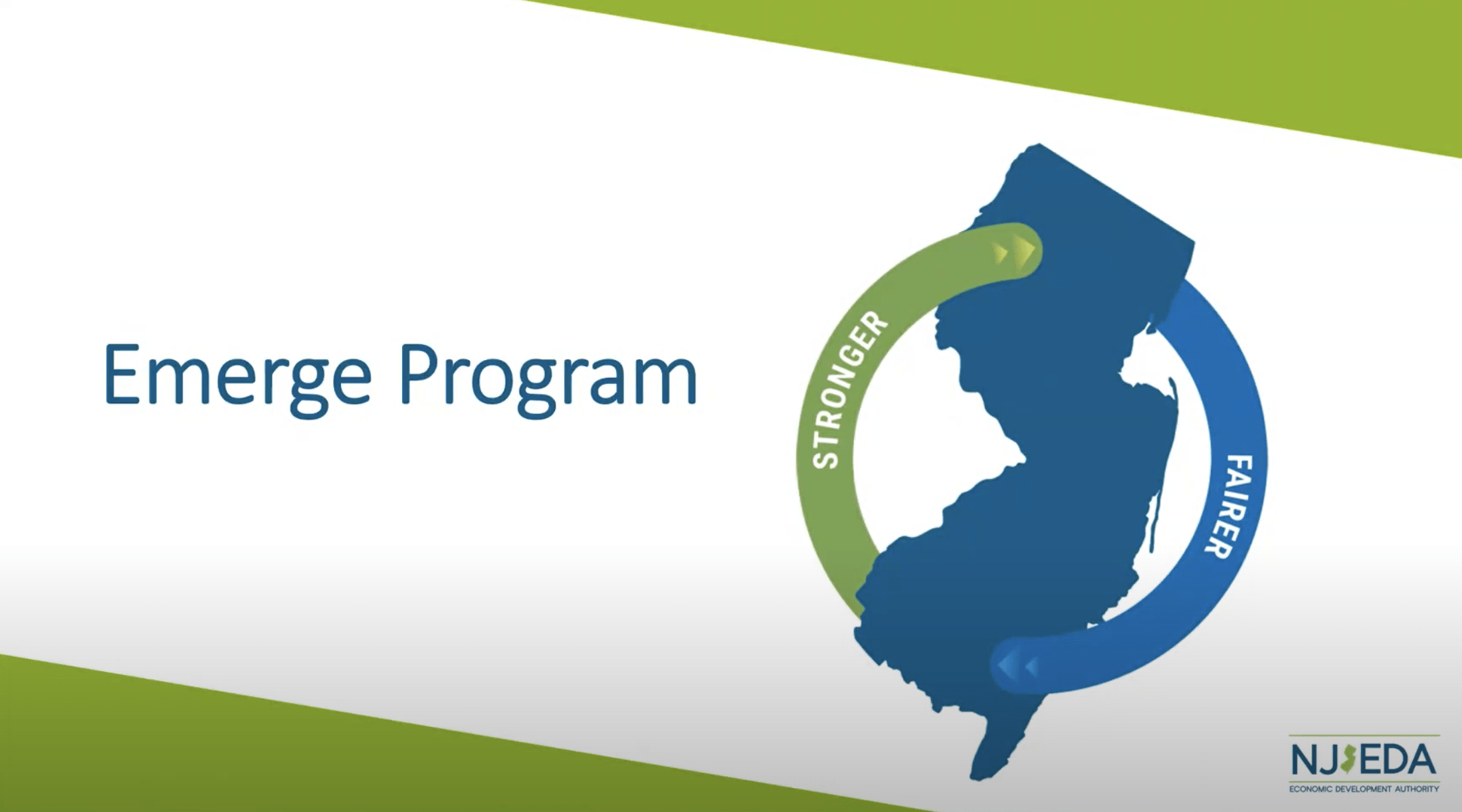 Emerge Program

STRONGER

FAIRER

NJEDA
ECONOMIC DEVELOPMENT AUTHORITY